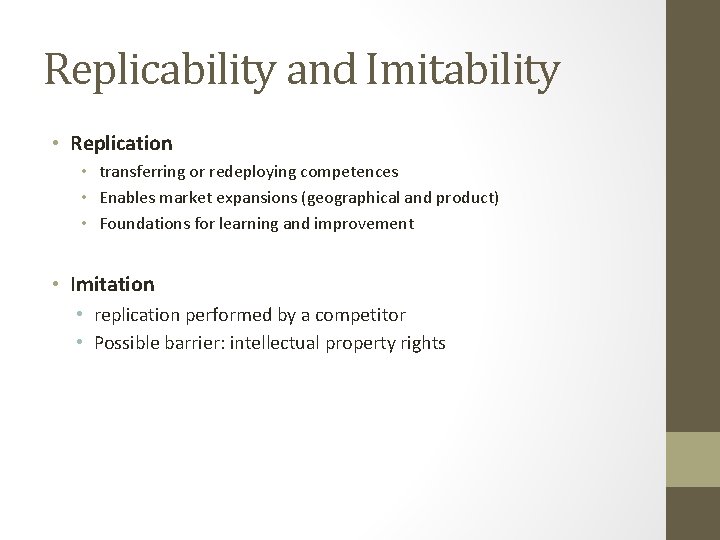 Replicability and Imitability

• Replication
  • transferring or redeploying competences
  • Enables market expansions (geographical and product)
  • Foundations for learning and improvement

• Imitation
  • replication performed by a competitor
  • Possible barrier: intellectual property rights